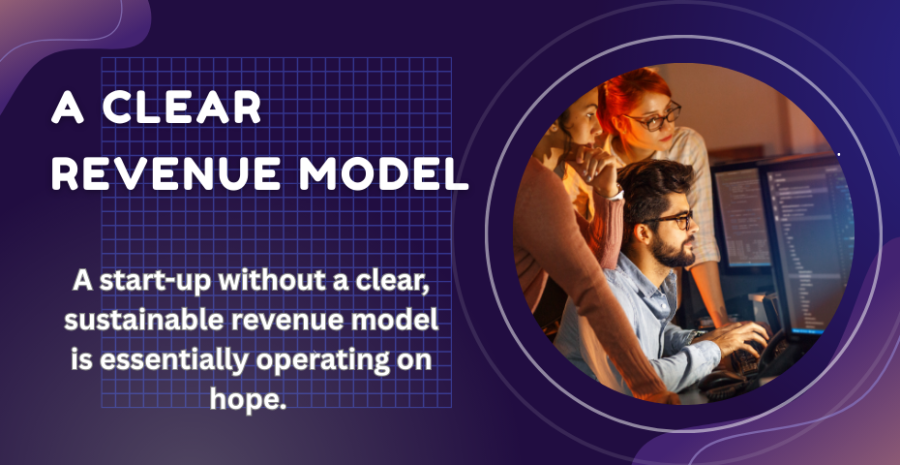 A CLEAR REVENUE MODEL

A start-up without a clear, sustainable revenue model is essentially operating on hope.